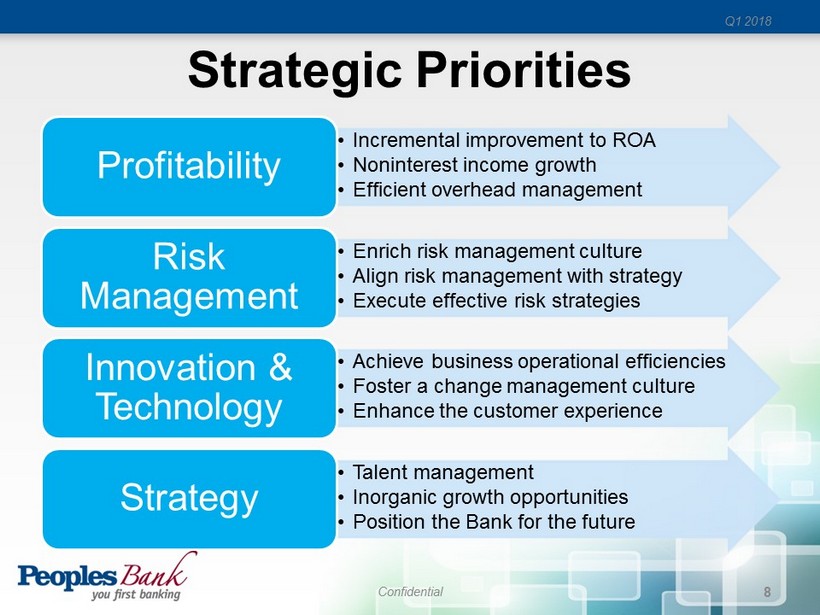 Q1 2018

Strategic Priorities

Profitability

• Incremental improvement to ROA
• Noninterest income growth
• Efficient overhead management

Risk Management

• Enrich risk management culture
• Align risk management with strategy
• Execute effective risk strategies

Innovation & Technology

• Achieve business operational efficiencies
• Foster a change management culture
• Enhance the customer experience

Strategy

• Talent management
• Inorganic growth opportunities
• Position the Bank for the future

Peoples Bank
you first banking

Confidential

8